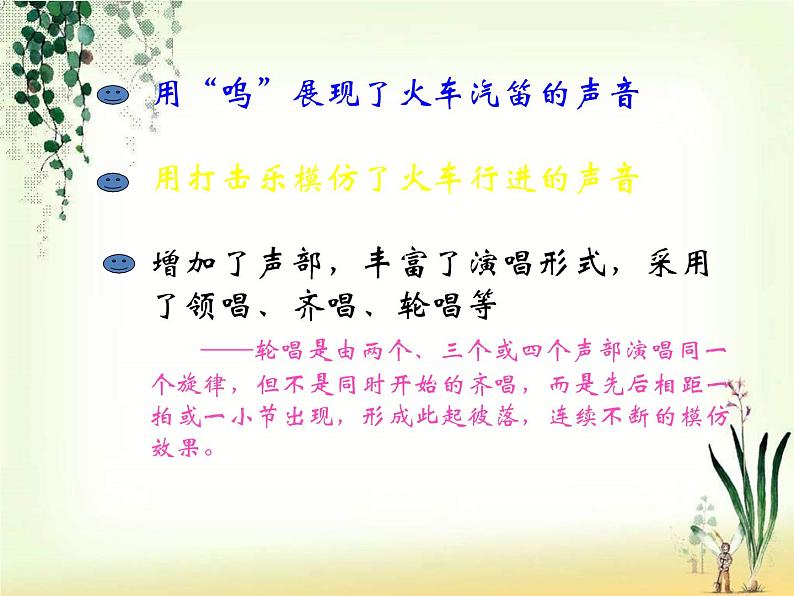 用“呜”展现了火车汽笛的声音

用打击乐模仿了火车行进的声音

增加了声部，丰富了演唱形式，采用了领唱、齐唱、轮唱等

——轮唱是由两个、三个或四个声部演唱同一个旋律，但不是同时开始的齐唱，而是先后相距一拍或一小节出现，形成此起彼落，连续不断的模仿效果。